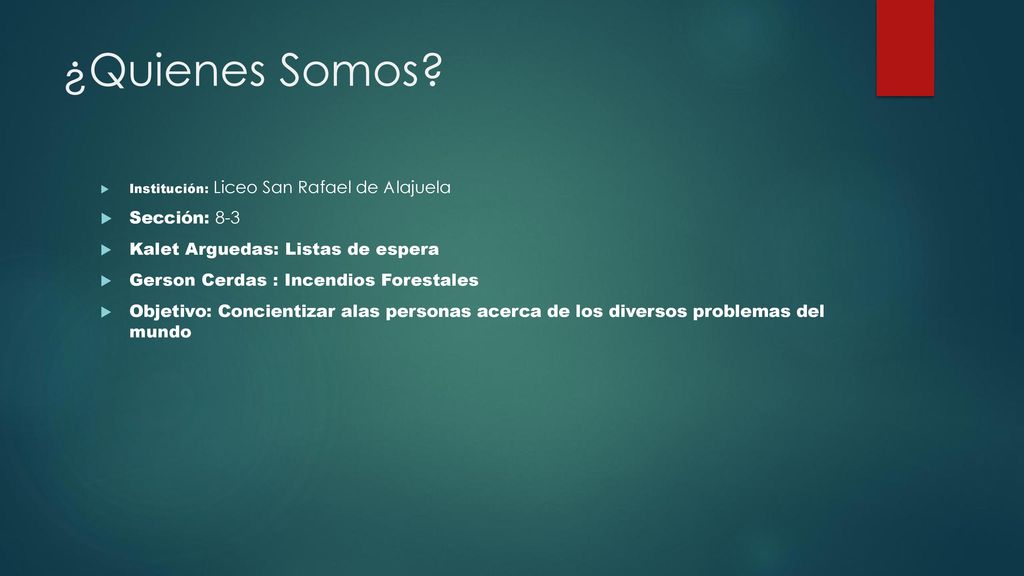 ¿Quienes Somos?

Institución: Liceo San Rafael de Alajuela

Sección: 8-3

Kalet Arguedas: Listas de espera

Gerson Cerdas : Incendios Forestales

Objetivo: Concientizar alas personas acerca de los diversos problemas del mundo